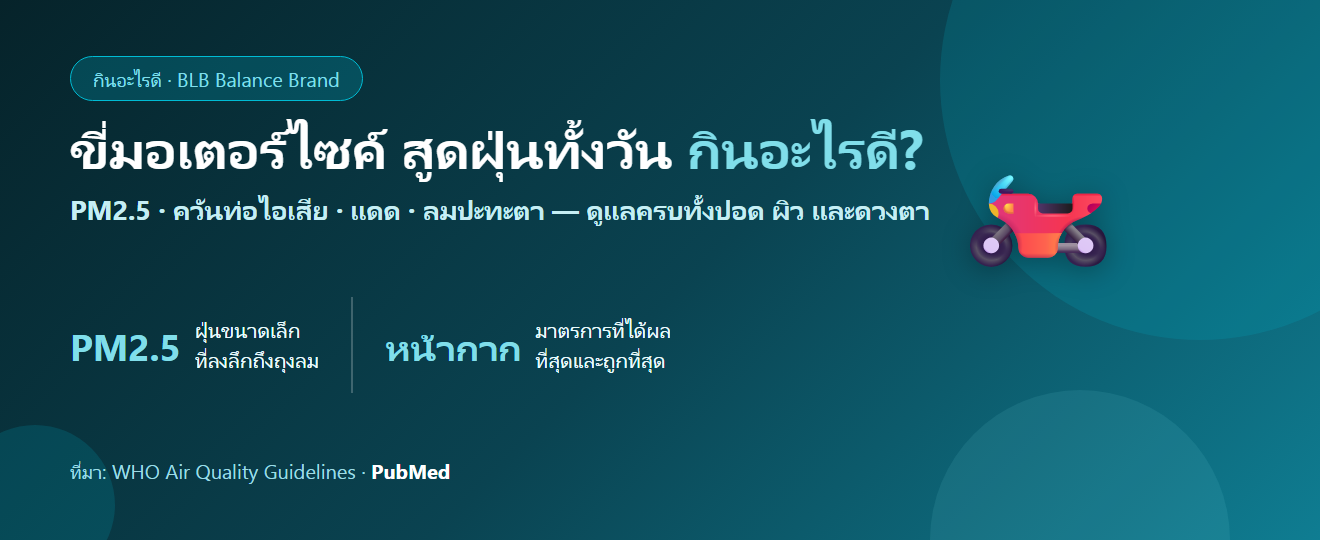 กินอะไรดี · BLB Balance Brand

ขี่มอเตอร์ไซค์ สูดฝุ่นทั้งวัน กินอะไรดี?

PM2.5 · ควันท่อไอเสีย · แดด · ลมปะทะตา — ดูแลครบทั้งปอด ผิว และดวงตา

PM2.5 ฝุ่นขนาดเล็ก ที่ลงลึกถึงถุงลม

หน้ากาก มาตรการที่ได้ผล ที่สุดและถูกที่สุด

ที่มา: WHO Air Quality Guidelines · PubMed